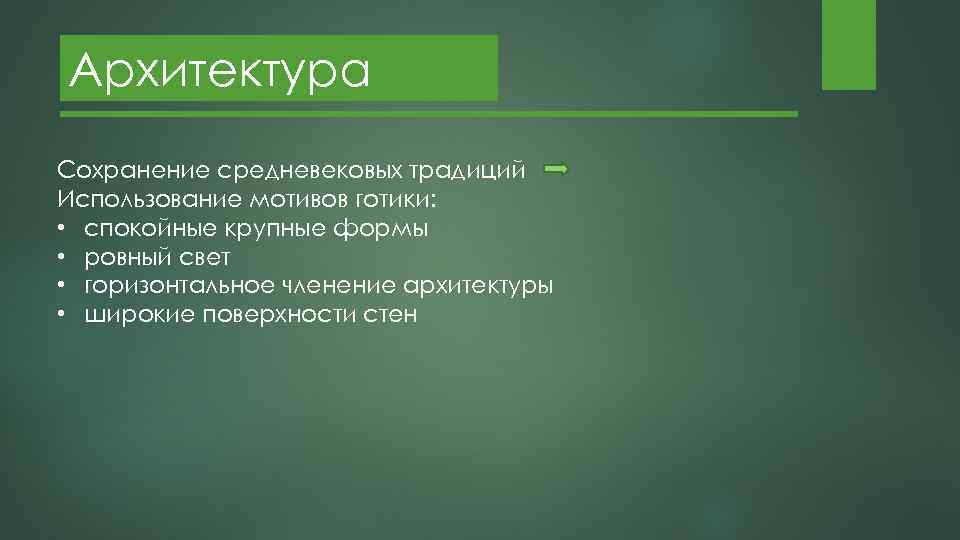 Архитектура

Сохранение средневековых традиций
Использование мотивов готики:
• спокойные крупные формы
• ровный свет
• горизонтальное членение архитектуры
• широкие поверхности стен